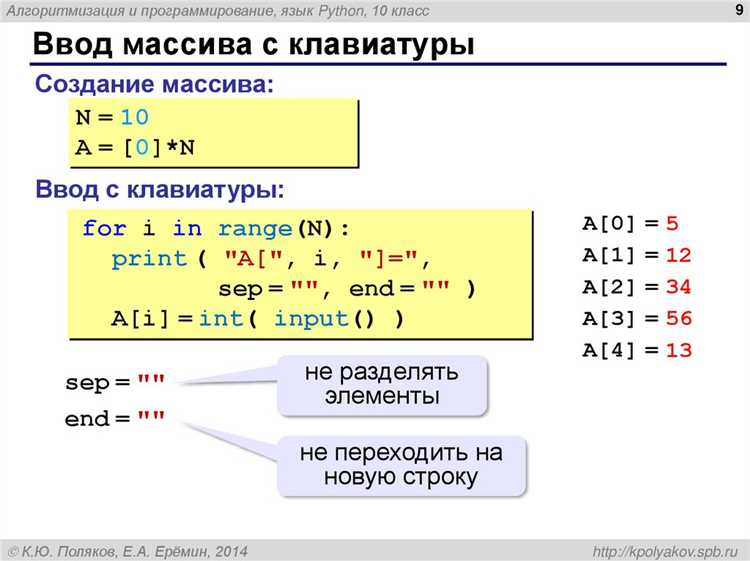 Алгоритмизация и программирование, язык Python, 10 класс

9

Ввод массива с клавиатуры

Создание массива:

N = 10
A = [0]*N

Ввод с клавиатуры:

for i in range(N):
  print ( "A[", i, "]=",
        sep = "", end = "" )
  A[i] = int( input() )

A[0] = 5
A[1] = 12
A[2] = 34
A[3] = 56
A[4] = 13

sep = ""

не разделять элементы

end = ""

не переходить на новую строку

© К.Ю. Поляков, Е.А. Ерёмин, 2014

http://kpolyakov.spb.ru